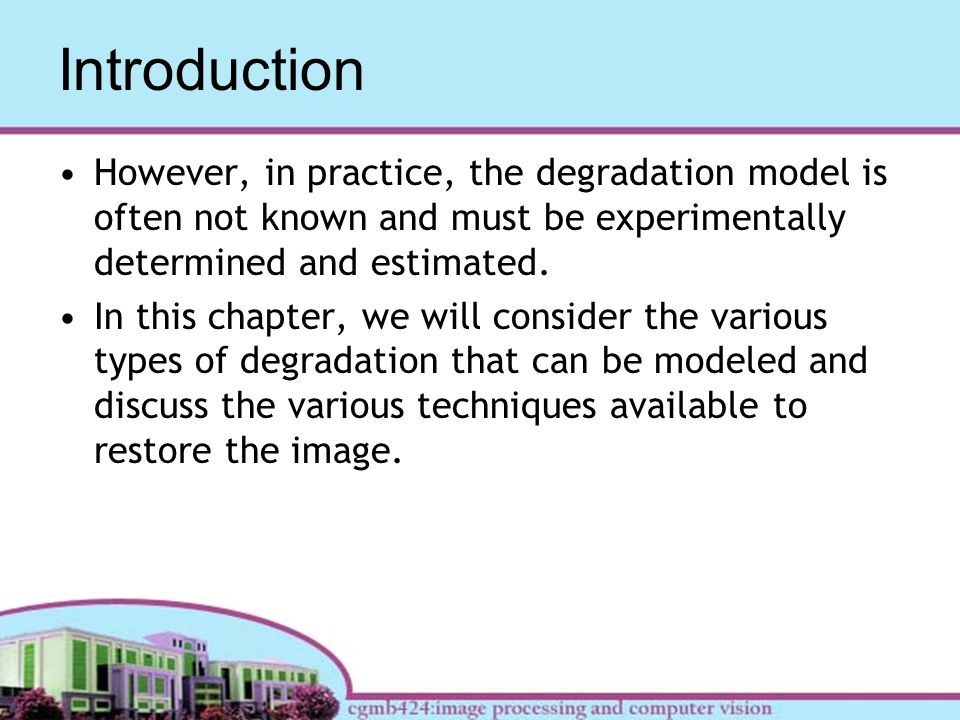 Introduction

• However, in practice, the degradation model is often not known and must be experimentally determined and estimated.

• In this chapter, we will consider the various types of degradation that can be modeled and discuss the various techniques available to restore the image.

cgmb424:image processing and computer vision